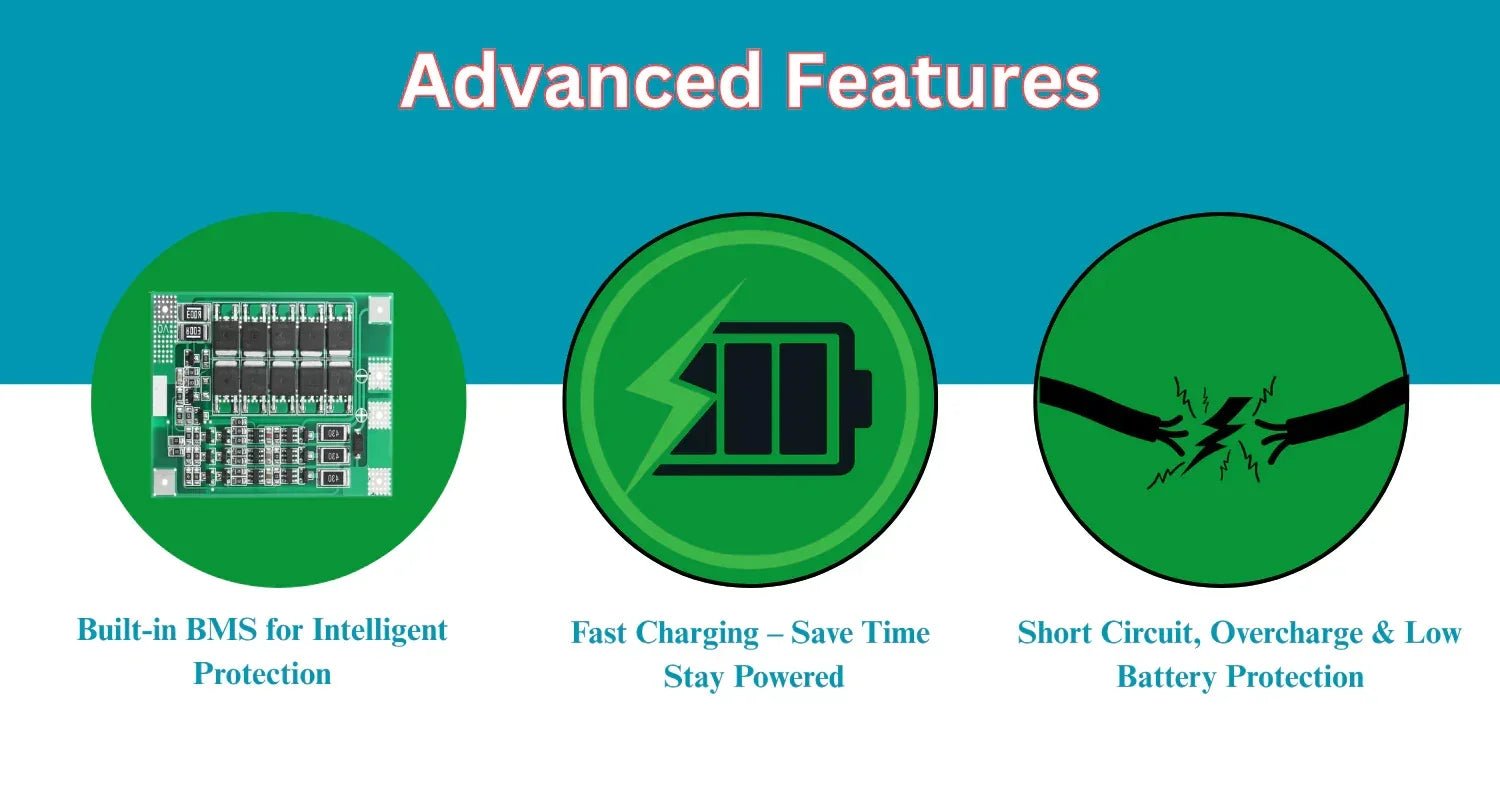 Advanced Features

Built-in BMS for Intelligent Protection

Fast Charging – Save Time Stay Powered

Short Circuit, Overcharge & Low Battery Protection